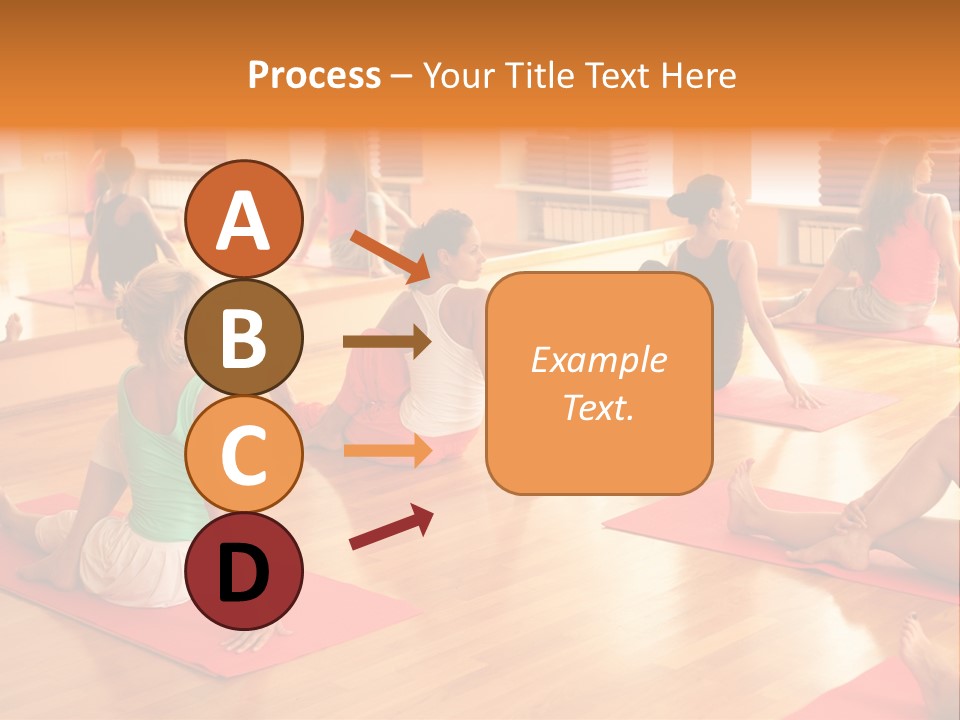 Process – Your Title Text Here

A

B

C

D

Example Text.